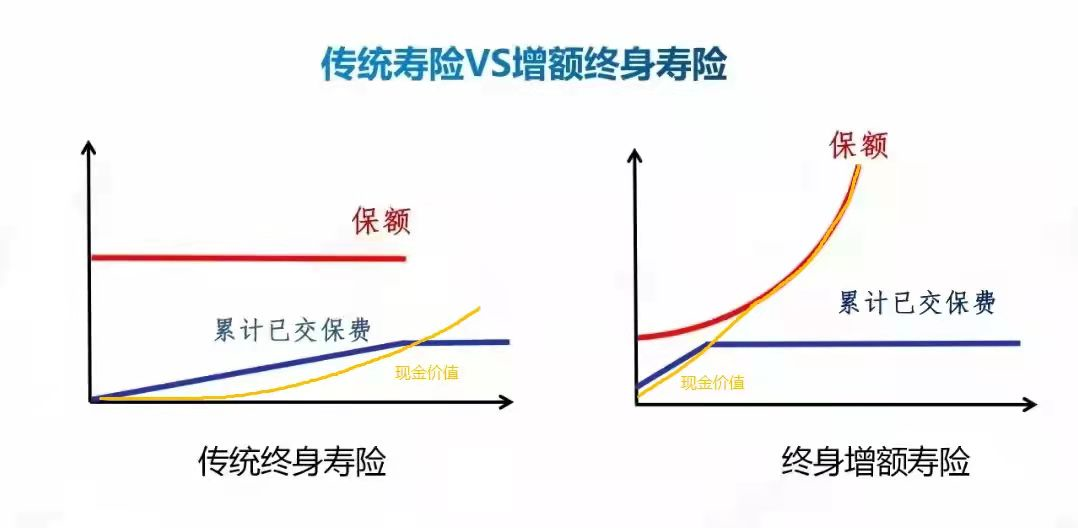 传统寿险VS增额终身寿险

保额

累计已交保费

现金价值

传统终身寿险

保额

累计已交保费

现金价值

终身增额寿险